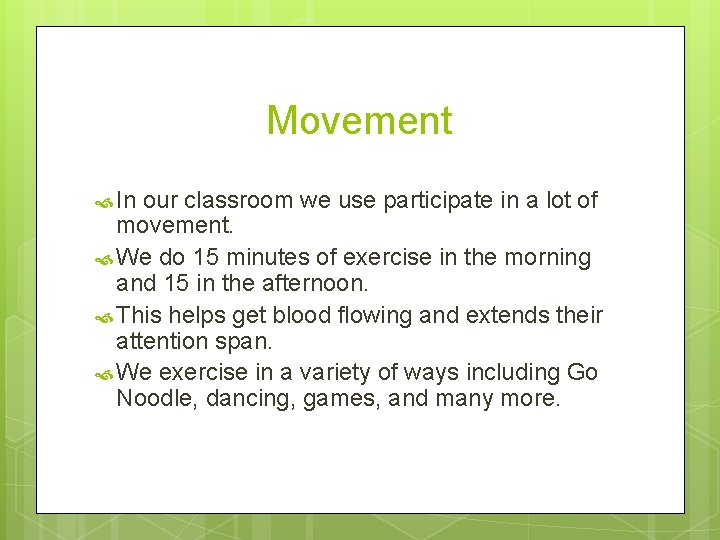 Movement

In our classroom we use participate in a lot of movement.

We do 15 minutes of exercise in the morning and 15 in the afternoon.

This helps get blood flowing and extends their attention span.

We exercise in a variety of ways including Go Noodle, dancing, games, and many more.